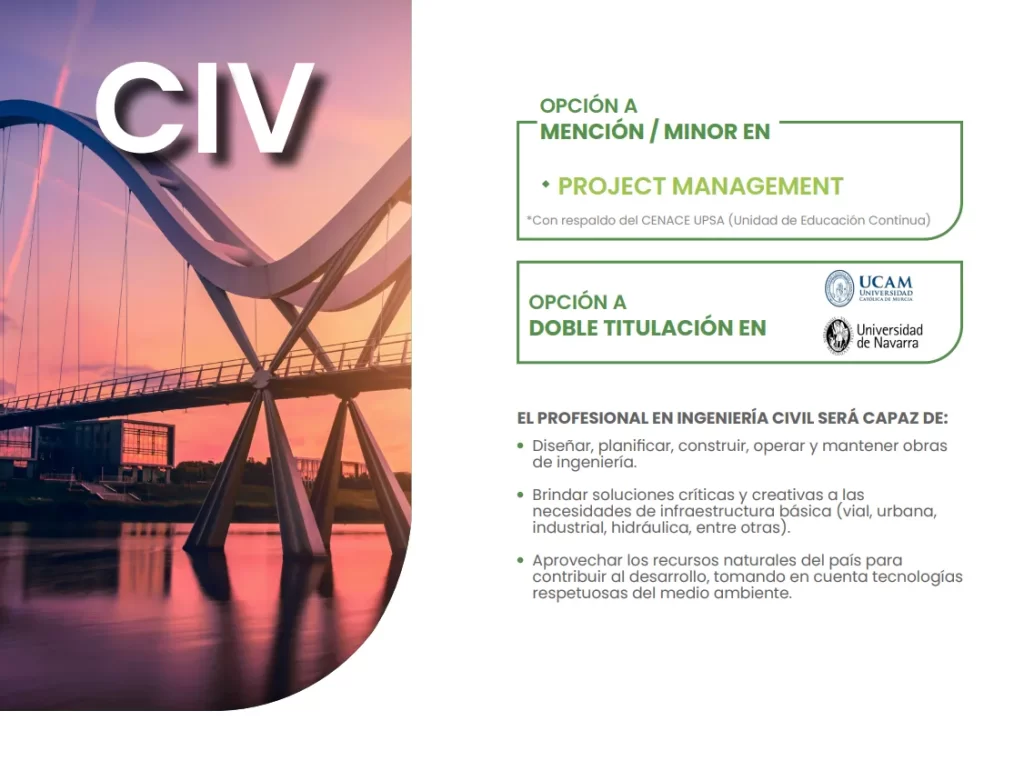 CIV

OPCIÓN A
MENCIÓN / MINOR EN

• PROJECT MANAGEMENT

*Con respaldo del CENACE UPSA (Unidad de Educación Continua)

OPCIÓN A
DOBLE TITULACIÓN EN

UCAM
UNIVERSIDAD CATÓLICA DE MURCIA

Universidad de Navarra

EL PROFESIONAL EN INGENIERÍA CIVIL SERÁ CAPAZ DE:

• Diseñar, planificar, construir, operar y mantener obras de ingeniería.

• Brindar soluciones críticas y creativas a las necesidades de infraestructura básica (vial, urbana, industrial, hidráulica, entre otras).

• Aprovechar los recursos naturales del país para contribuir al desarrollo, tomando en cuenta tecnologías respetuosas del medio ambiente.